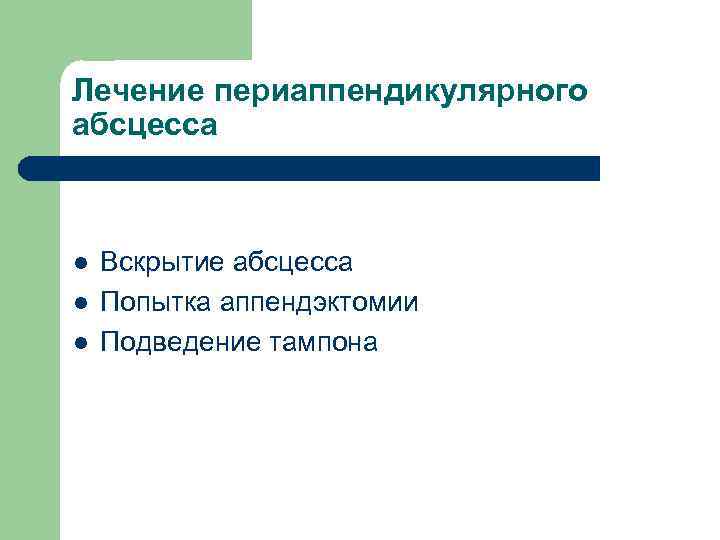 Лечение периаппендикулярного абсцесса

- Вскрытие абсцесса
- Попытка аппендэктомии
- Подведение тампона